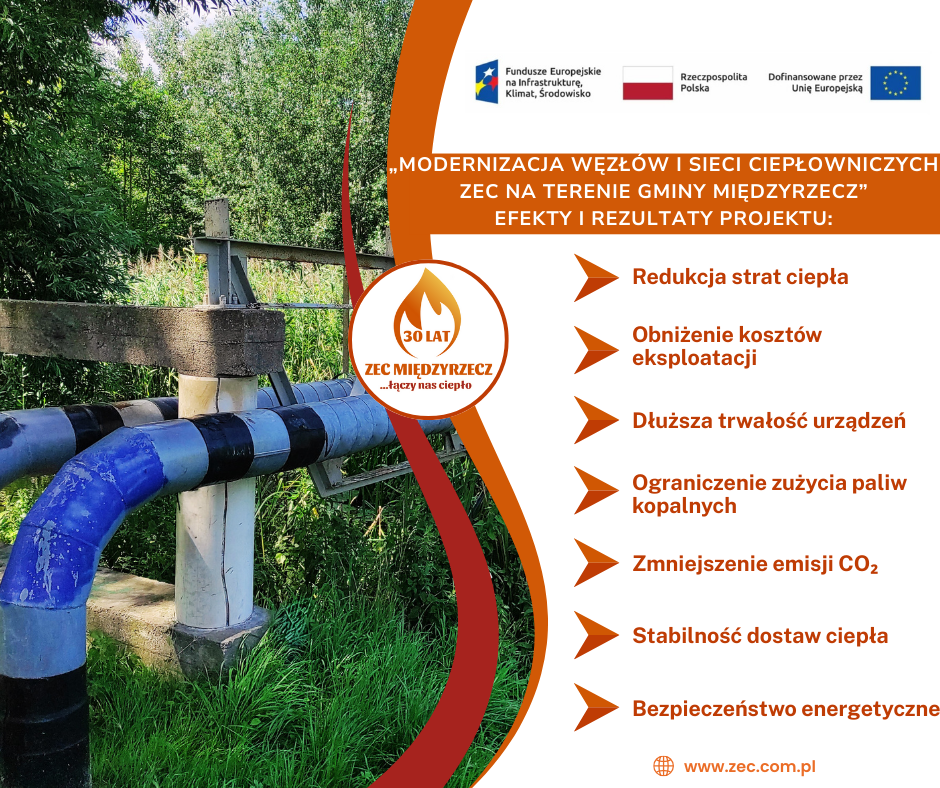 Fundusze Europejskie na Infrastrukturę, Klimat, Środowisko

Rzeczpospolita Polska

Dofinansowane przez Unię Europejską

„MODERNIZACJA WĘZŁÓW I SIECI CIEPŁOWNICZYCH ZEC NA TERENIE GMINY MIĘDZYRZECZ” EFEKTY I REZULTATY PROJEKTU:

30 LAT
ZEC MIĘDZYRZECZ
...łączy nas ciepło

Redukcja strat ciepła

Obniżenie kosztów eksploatacji

Dłuższa trwałość urządzeń

Ograniczenie zużycia paliw kopalnych

Zmniejszenie emisji $CO_2$

Stabilność dostaw ciepła

Bezpieczeństwo energetyczne

www.zec.com.pl